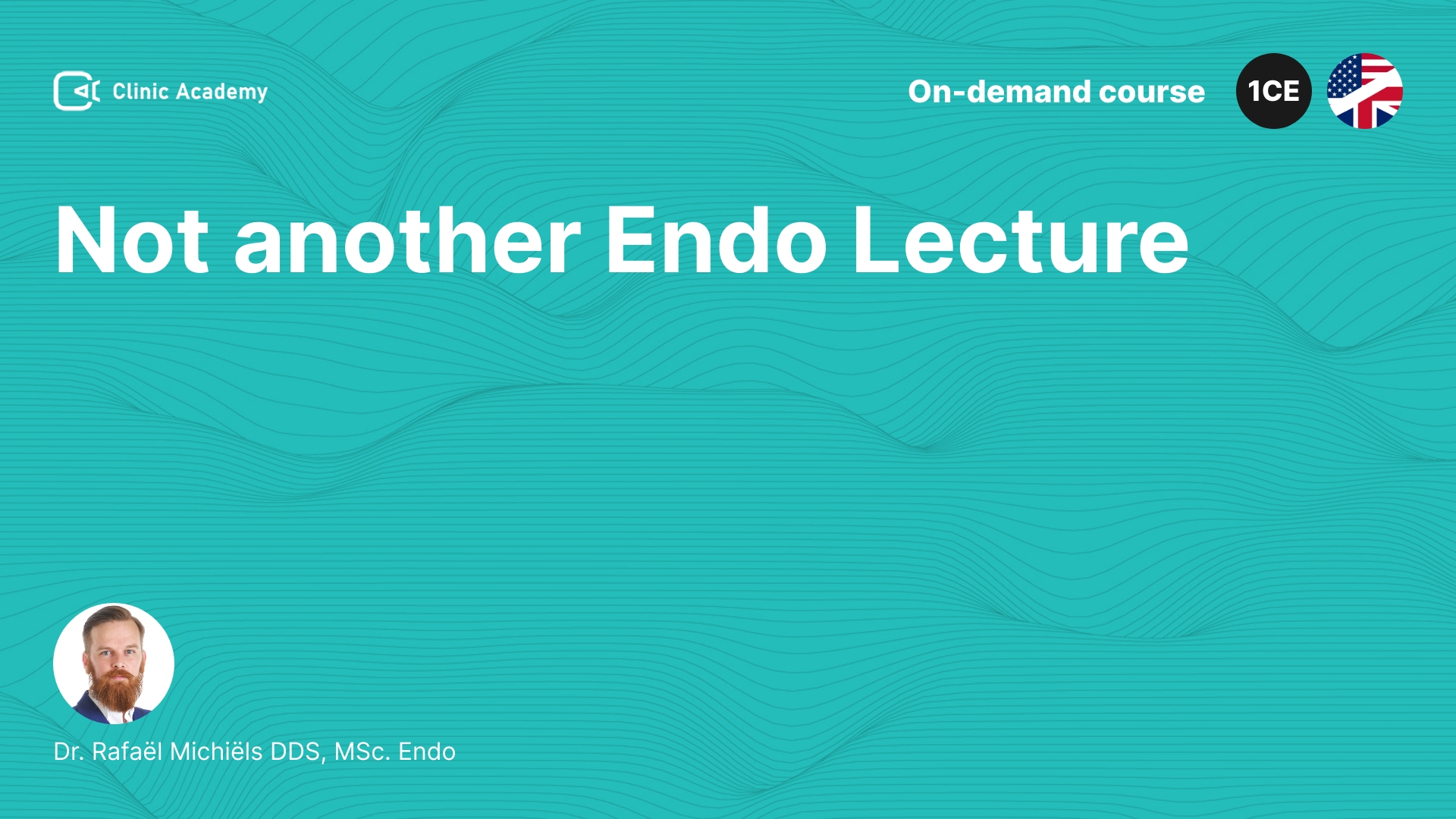 Clinic Academy

On-demand course

1CE

Not another Endo Lecture

Dr. Rafaël Michiëls DDS, MSc. Endo